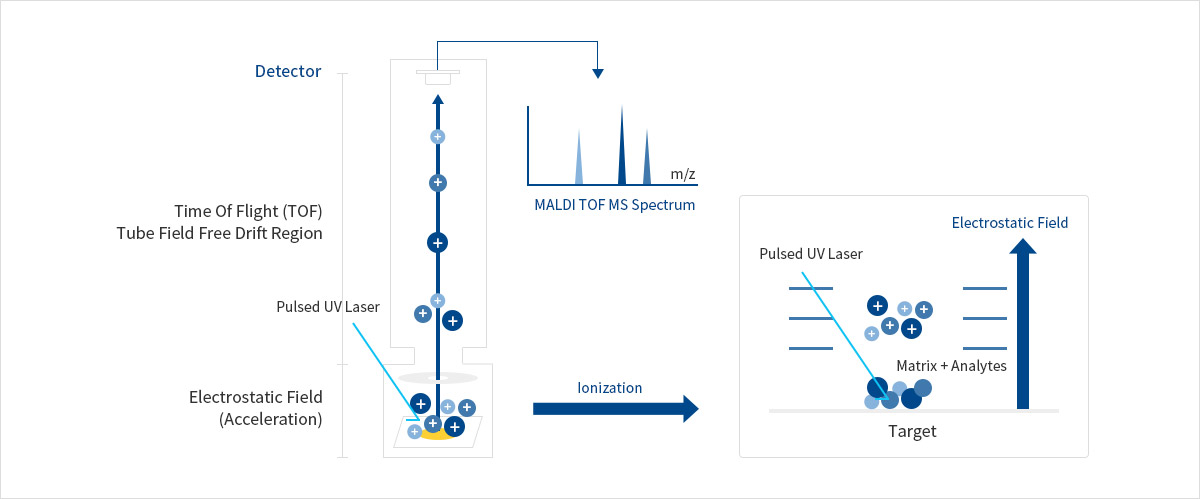 Detector

Time Of Flight (TOF)
Tube Field Free Drift Region

Pulsed UV Laser

Electrostatic Field
(Acceleration)

m/z

MALDI TOF MS Spectrum

Ionization

Electrostatic Field

Pulsed UV Laser

Matrix + Analytes

Target